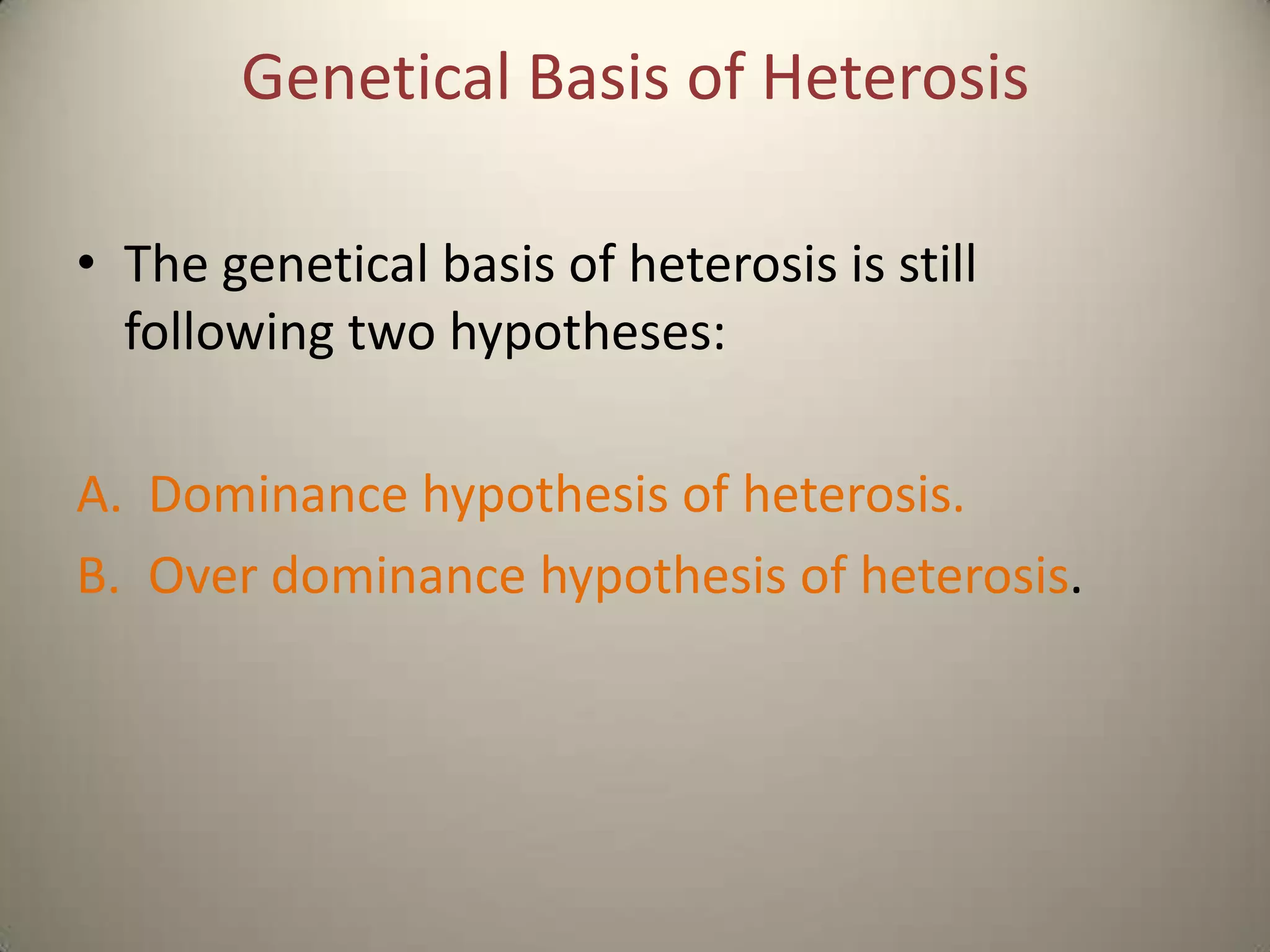 Genetical Basis of Heterosis

• The genetical basis of heterosis is still following two hypotheses:

A. Dominance hypothesis of heterosis.
B. Over dominance hypothesis of heterosis.